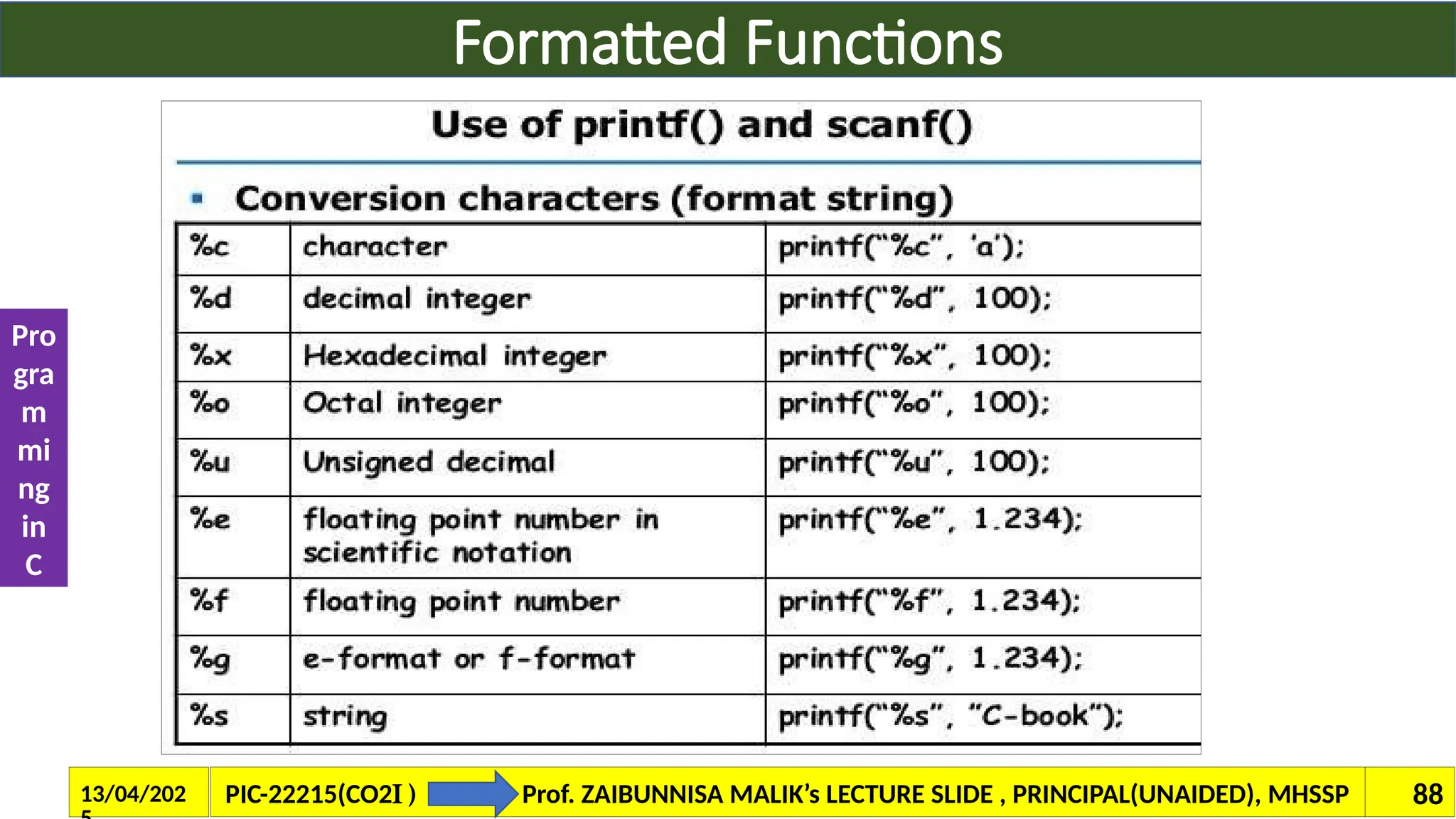 Formatted Functions

Use of printf() and scanf()

Conversion characters (format string)

| %c | character | printf("%c", 'a'); |
|---|---|---|
| %d | decimal integer | printf("%d", 100); |
| %x | Hexadecimal integer | printf("%x", 100); |
| %o | Octal integer | printf("%o", 100); |
| %u | Unsigned decimal | printf("%u", 100); |
| %e | floating point number in scientific notation | printf("%e", 1.234); |
| %f | floating point number | printf("%f", 1.234); |
| %g | e-format or f-format | printf("%g", 1.234); |
| %s | string | printf("%s", "C-book"); |

Programming in C

13/04/2025 PIC-22215(CO2I ) Prof. ZAIBUNNISA MALIK's LECTURE SLIDE , PRINCIPAL(UNAIDED), MHSSP 88